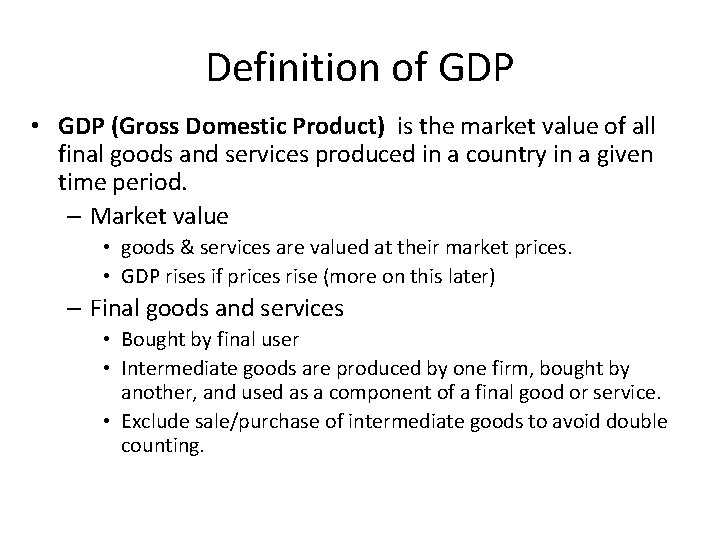 Definition of GDP

• GDP (Gross Domestic Product) is the market value of all final goods and services produced in a country in a given time period.

– Market value

• goods & services are valued at their market prices.

• GDP rises if prices rise (more on this later)

– Final goods and services

• Bought by final user

• Intermediate goods are produced by one firm, bought by another, and used as a component of a final good or service.

• Exclude sale/purchase of intermediate goods to avoid double counting.